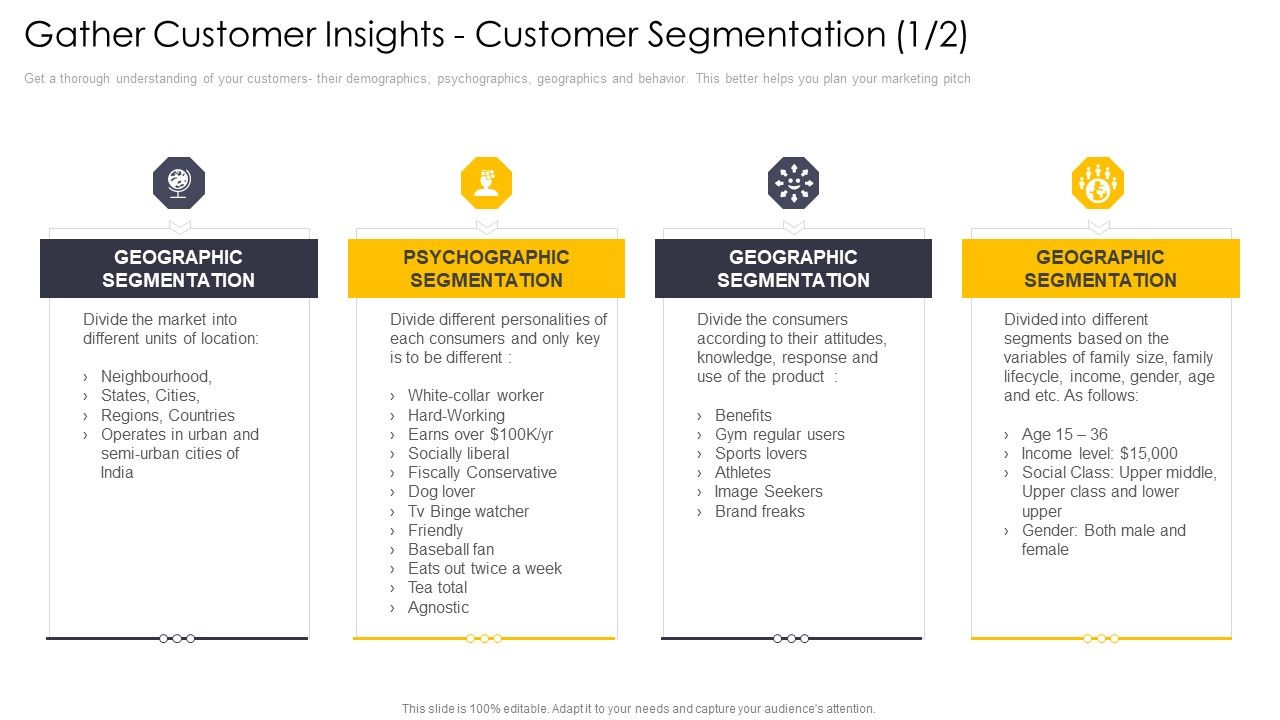 Gather Customer Insights - Customer Segmentation (1/2)

Get a thorough understanding of your customers- their demographics, psychographics, geographics and behavior. This better helps you plan your marketing pitch

GEOGRAPHIC SEGMENTATION

Divide the market into different units of location:

› Neighbourhood,
› States, Cities,
› Regions, Countries
› Operates in urban and semi-urban cities of India

PSYCHOGRAPHIC SEGMENTATION

Divide different personalities of each consumers and only key is to be different :

› White-collar worker
› Hard-Working
› Earns over $100K/yr
› Socially liberal
› Fiscally Conservative
› Dog lover
› Tv Binge watcher
› Friendly
› Baseball fan
› Eats out twice a week
› Tea total
› Agnostic

GEOGRAPHIC SEGMENTATION

Divide the consumers according to their attitudes, knowledge, response and use of the product :

› Benefits
› Gym regular users
› Sports lovers
› Athletes
› Image Seekers
› Brand freaks

GEOGRAPHIC SEGMENTATION

Divided into different segments based on the variables of family size, family lifecycle, income, gender, age and etc. As follows:

› Age 15 – 36
› Income level: $15,000
› Social Class: Upper middle, Upper class and lower upper
› Gender: Both male and female

This slide is 100% editable. Adapt it to your needs and capture your audience's attention.